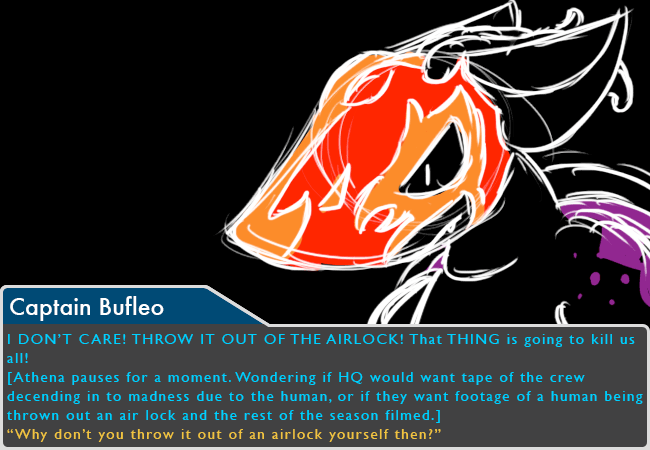 Captain Bufleo

I DON'T CARE! THROW IT OUT OF THE AIRLOCK! That THING is going to kill us all!
[Athena pauses for a moment. Wondering if HQ would want tape of the crew decending in to madness due to the human, or if they want footage of a human being thrown out an air lock and the rest of the season filmed.]
"Why don't you throw it out of an airlock yourself then?"